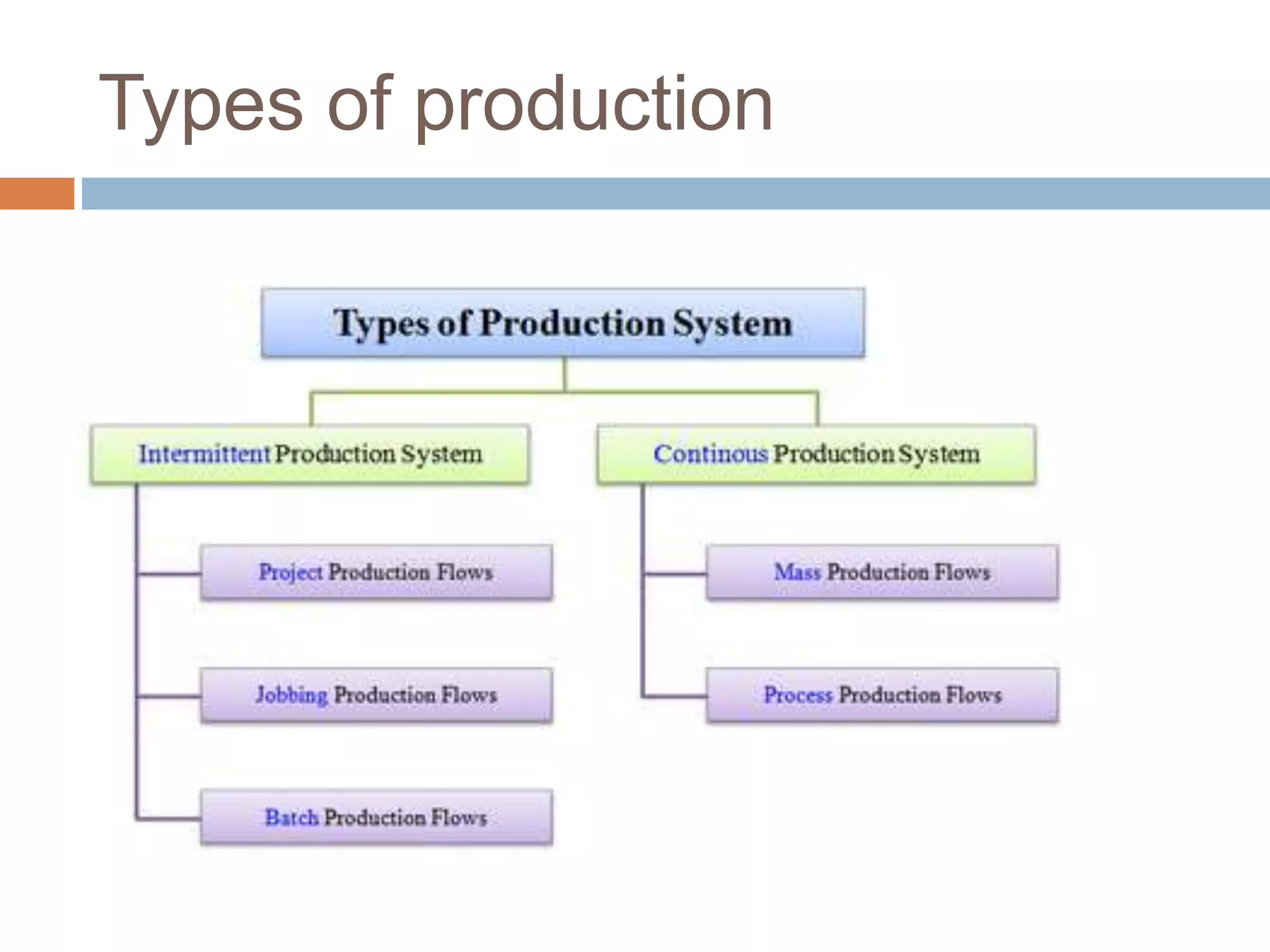 Types of production

Types of Production System

Intermittent Production System

Continous Production System

Project Production Flows

Jobbing Production Flows

Batch Production Flows

Mass Production Flows

Process Production Flows